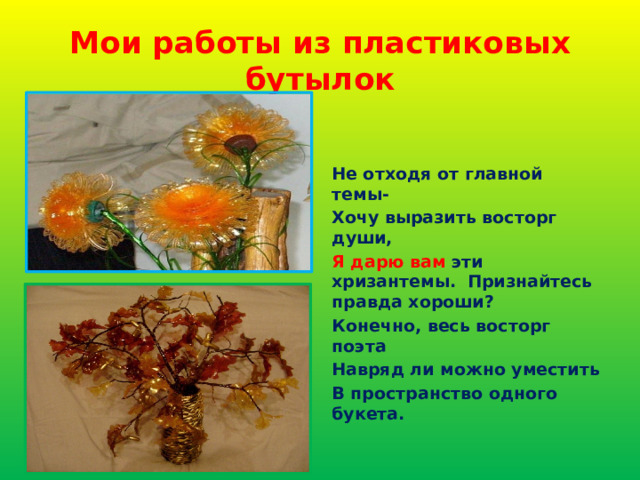 Мои работы из пластиковых бутылок

Не отходя от главной темы-

Хочу выразить восторг души,

Я дарю вам эти хризантемы. Признайтесь правда хороши?

Конечно, весь восторг поэта

Навряд ли можно уместить

В пространство одного букета.